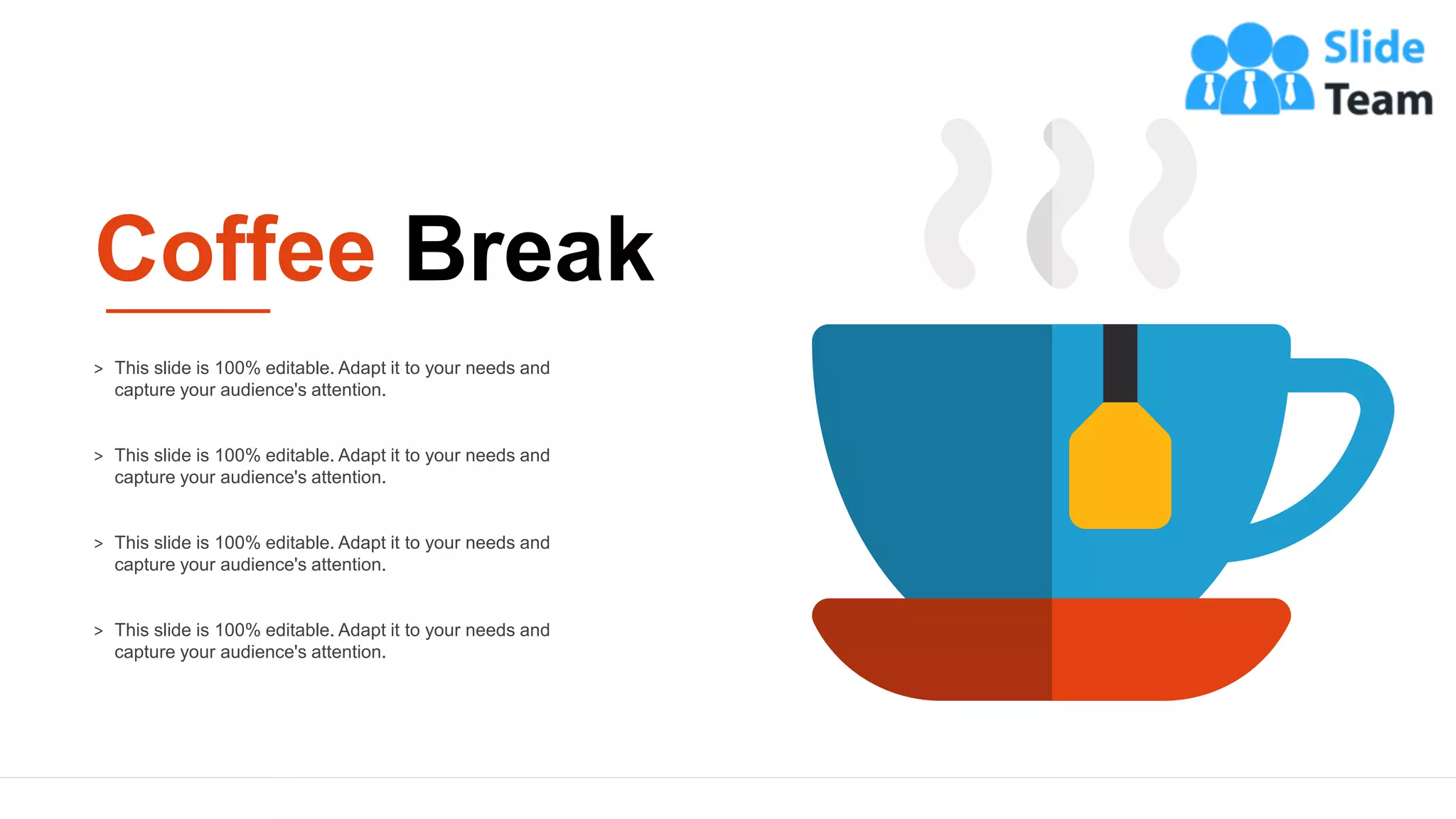 Slide Team

Coffee Break

> This slide is 100% editable. Adapt it to your needs and capture your audience's attention.

> This slide is 100% editable. Adapt it to your needs and capture your audience's attention.

> This slide is 100% editable. Adapt it to your needs and capture your audience's attention.

> This slide is 100% editable. Adapt it to your needs and capture your audience's attention.